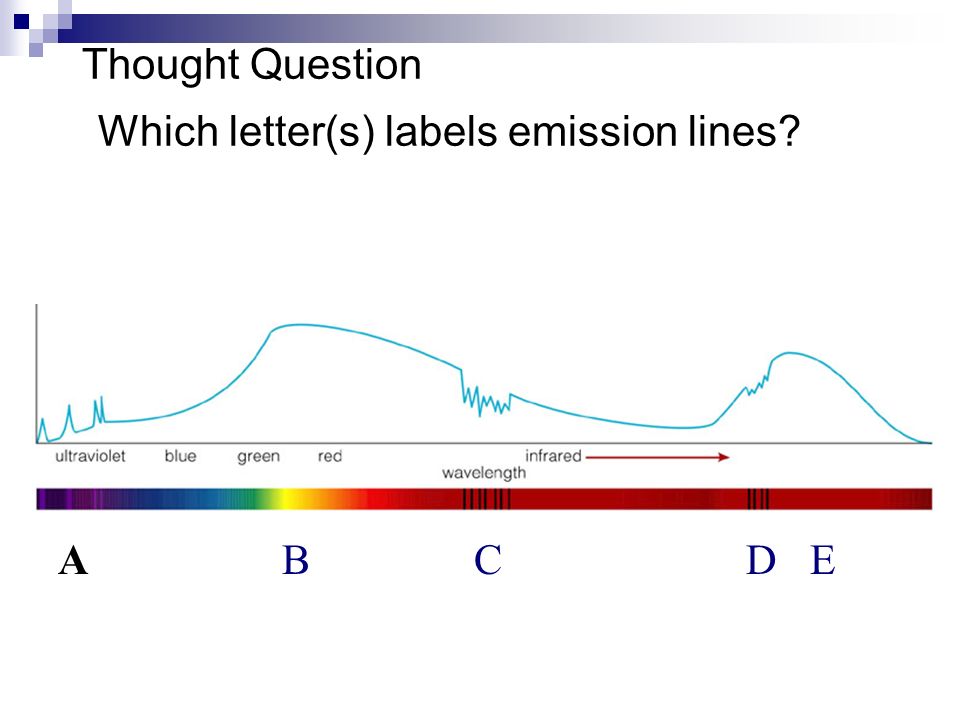 Thought Question

Which letter(s) labels emission lines?

ultraviolet blue green red infrared

wavelength

A B C D E